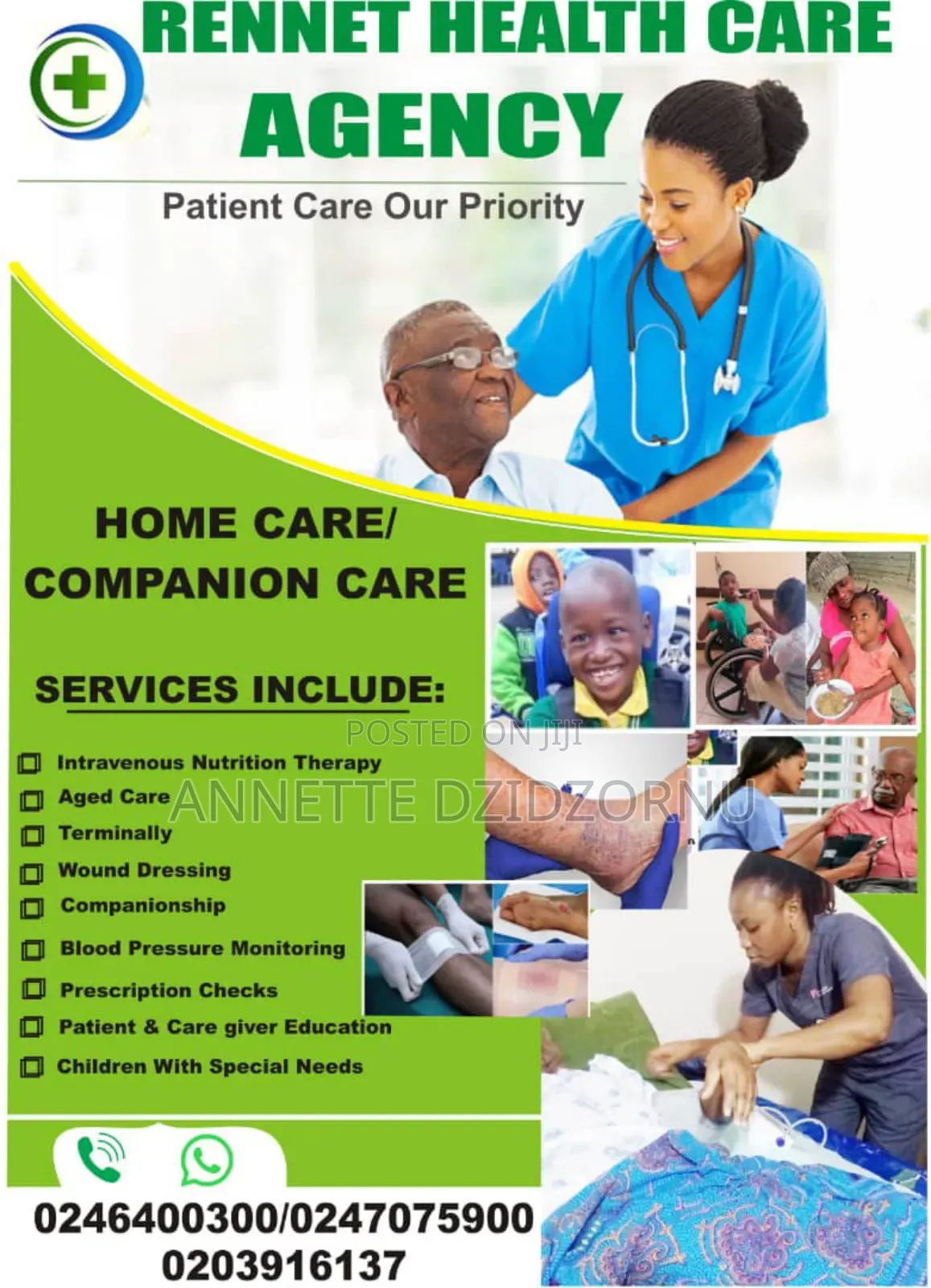 RENNET HEALTH CARE AGENCY

Patient Care Our Priority

HOME CARE/ COMPANION CARE

SERVICES INCLUDE:

POSTED ON JIJI
ANNETTE DZIDZORNU

Intravenous Nutrition Therapy
Aged Care
Terminally
Wound Dressing
Companionship
Blood Pressure Monitoring
Prescription Checks
Patient & Care giver Education
Children With Special Needs

0246400300/0247075900
0203916137